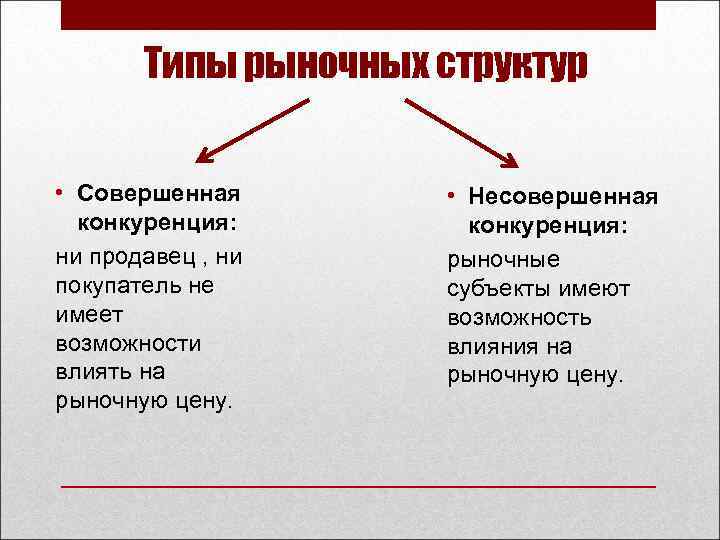 Типы рыночных структур

• Совершенная конкуренция:

ни продавец , ни покупатель не имеет возможности влиять на рыночную цену.

• Несовершенная конкуренция:

рыночные субъекты имеют возможность влияния на рыночную цену.